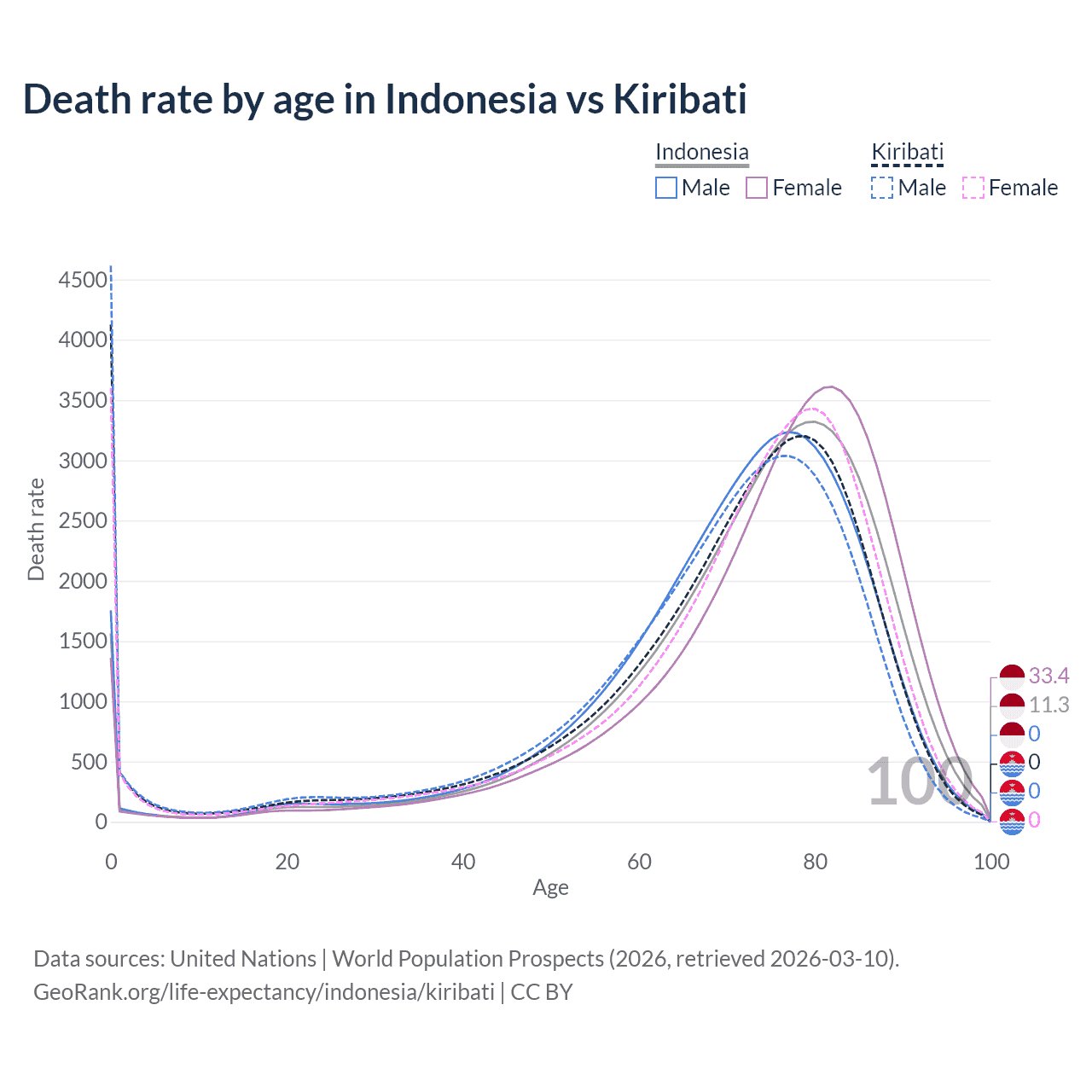 Death rate by age in Indonesia vs Kiribati

Indonesia
Male Female

Kiribati
Male Female

Death rate

4500
4000
3500
3000
2500
2000
1500
1000
500
0

0
20
40
60
80
100

Age

100

33.4
11.3
0
0
0
0

Data sources: United Nations | World Population Prospects (2026, retrieved 2026-03-10).
GeoRank.org/life-expectancy/indonesia/kiribati | CC BY